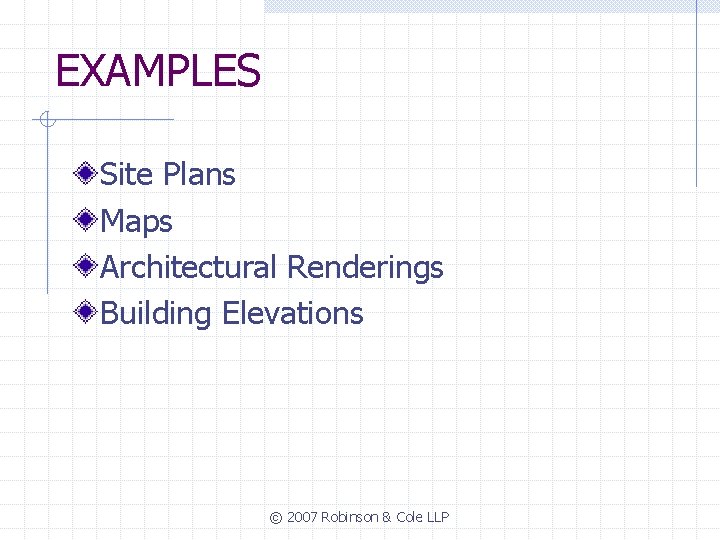 EXAMPLES

Site Plans
Maps
Architectural Renderings
Building Elevations

© 2007 Robinson & Cole LLP